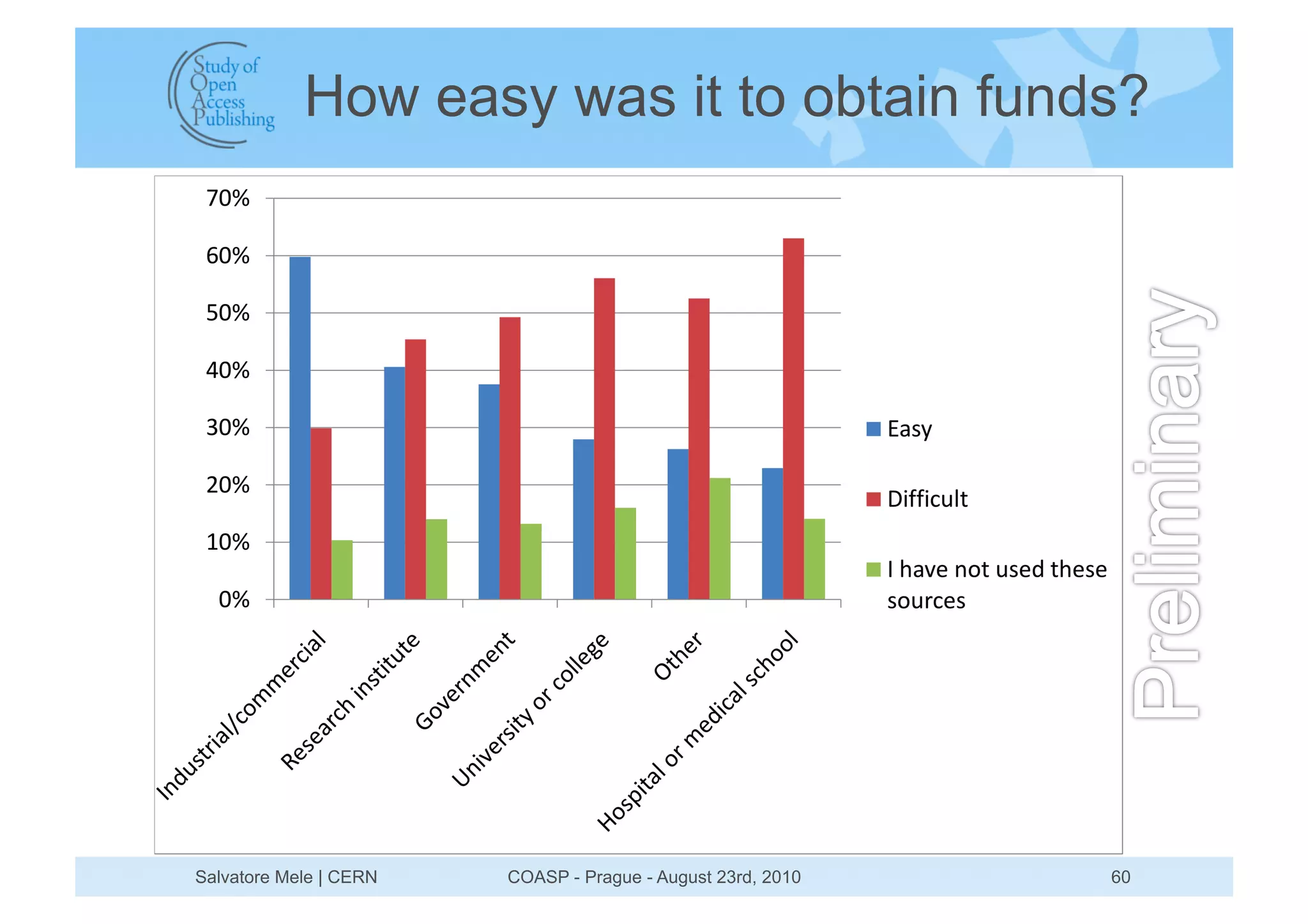 Study of Open Access Publishing

How easy was it to obtain funds?

70%
60%
50%
40%
30%
20%
10%
0%

Industrial/commercial
Research institute
Government
University or college
Other
Hospital or medical school

Easy
Difficult
I have not used these sources

Preliminary

Salvatore Mele | CERN
COASP - Prague - August 23rd, 2010
60